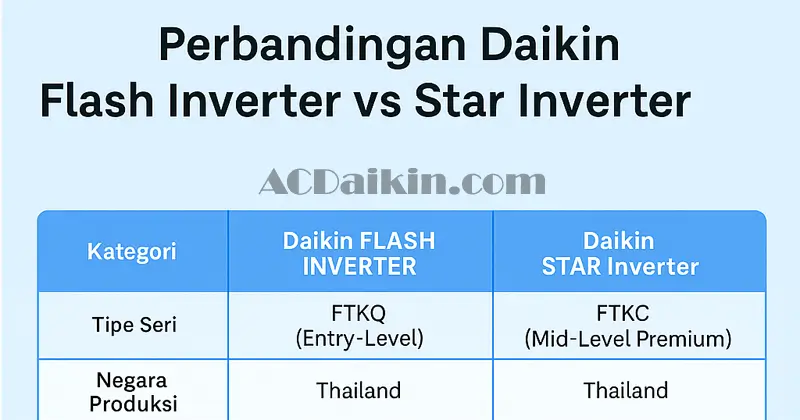 Perbandingan Daikin
Flash Inverter vs Star Inverter

ACDaikin.com

| Kategori | Daikin FLASH INVERTER | Daikin STAR Inverter |
|---|---|---|
| Tipe Seri | FTKQ (Entry-Level) | FTKC (Mid-Level Premium) |
| Negara Produksi | Thailand | Thailand |